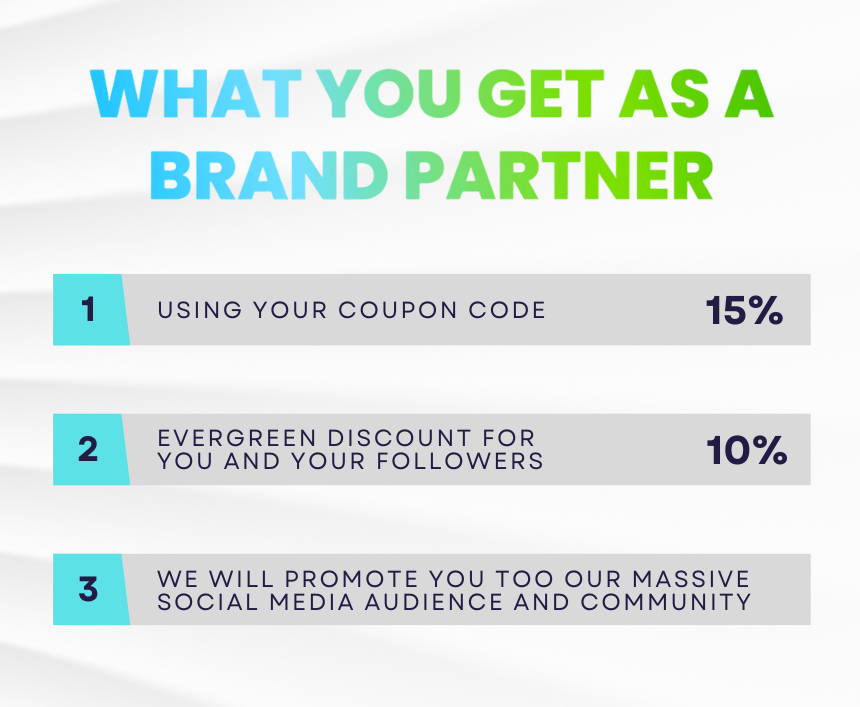 WHAT YOU GET AS A BRAND PARTNER

1 USING YOUR COUPON CODE 15%

2 EVERGREEN DISCOUNT FOR YOU AND YOUR FOLLOWERS 10%

3 WE WILL PROMOTE YOU TOO OUR MASSIVE SOCIAL MEDIA AUDIENCE AND COMMUNITY